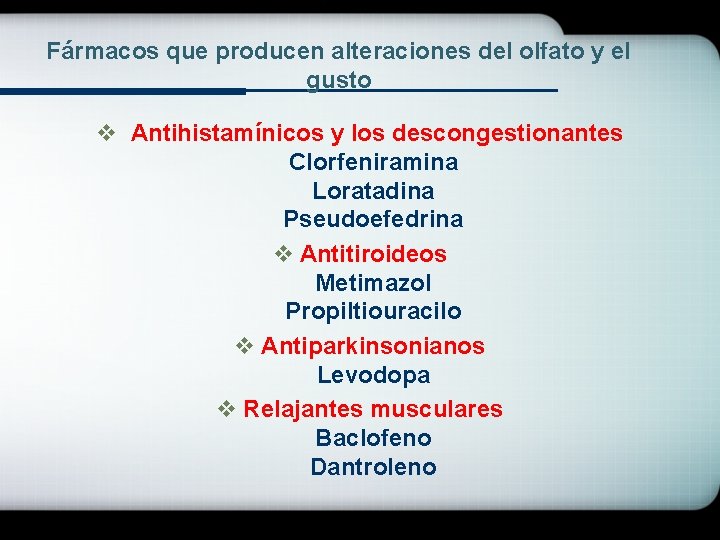 Fármacos que producen alteraciones del olfato y el gusto

❖ Antihistamínicos y los descongestionantes
Clorfeniramina
Loratadina
Pseudoefedrina

❖ Antitiroideos
Metimazol
Propiltiouracilo

❖ Antiparkinsonianos
Levodopa

❖ Relajantes musculares
Baclofeno
Dantroleno